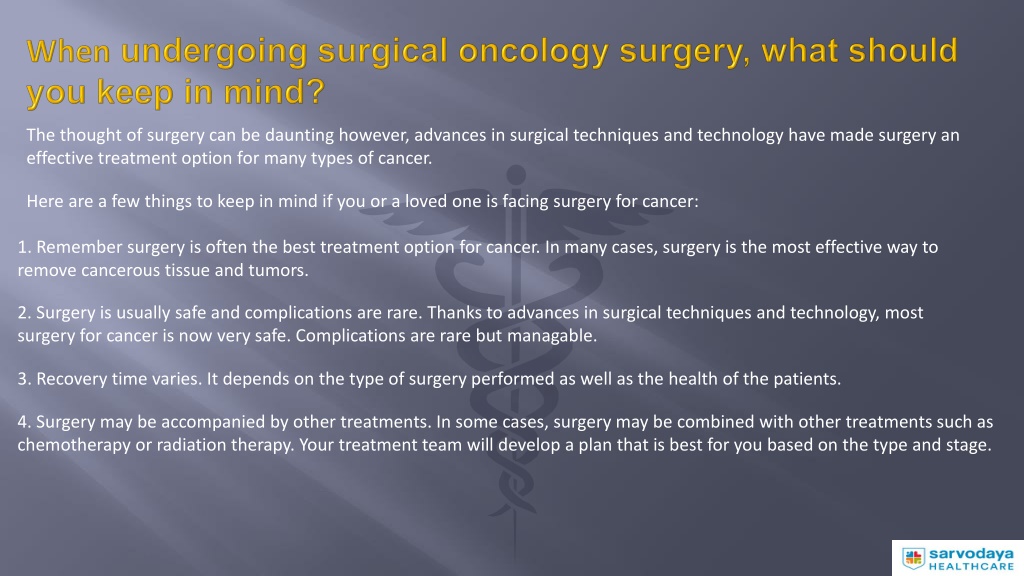 When undergoing surgical oncology surgery, what should you keep in mind?

The thought of surgery can be daunting however, advances in surgical techniques and technology have made surgery an effective treatment option for many types of cancer.

Here are a few things to keep in mind if you or a loved one is facing surgery for cancer:

1. Remember surgery is often the best treatment option for cancer. In many cases, surgery is the most effective way to remove cancerous tissue and tumors.

2. Surgery is usually safe and complications are rare. Thanks to advances in surgical techniques and technology, most surgery for cancer is now very safe. Complications are rare but managable.

3. Recovery time varies. It depends on the type of surgery performed as well as the health of the patients.

4. Surgery may be accompanied by other treatments. In some cases, surgery may be combined with other treatments such as chemotherapy or radiation therapy. Your treatment team will develop a plan that is best for you based on the type and stage.

sarvodaya HEALTHCARE